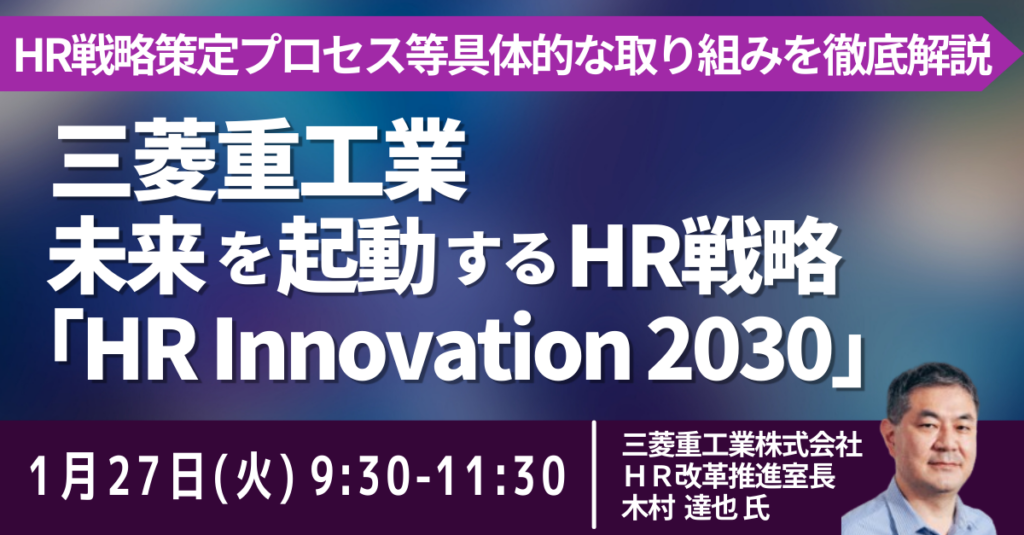 HR戦略策定プロセス等具体的な取り組みを徹底解説

三菱重工業
未来を起動するHR戦略
「HR Innovation 2030」

1月27日(火) 9:30-11:30

三菱重工業株式会社
ＨＲ改革推進室長
木村 達也 氏